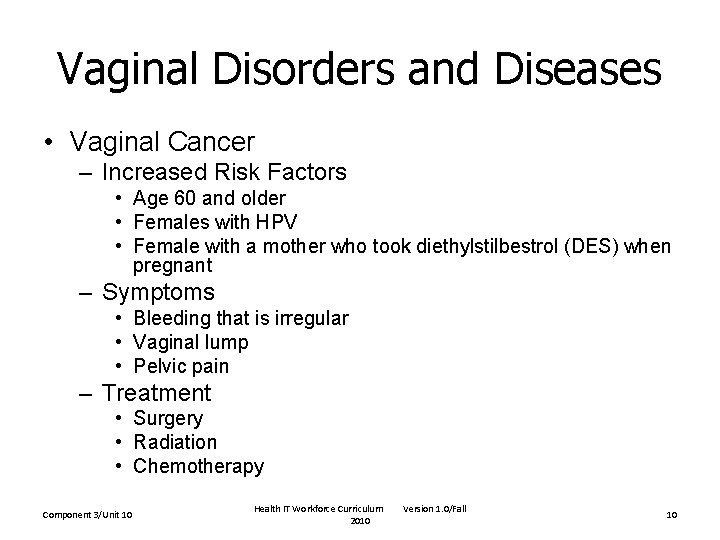 Vaginal Disorders and Diseases

• Vaginal Cancer
– Increased Risk Factors
• Age 60 and older
• Females with HPV
• Female with a mother who took diethylstilbestrol (DES) when pregnant
– Symptoms
• Bleeding that is irregular
• Vaginal lump
• Pelvic pain
– Treatment
• Surgery
• Radiation
• Chemotherapy

Component 3/Unit 10

Health IT Workforce Curriculum Version 1.0/Fall 2010

10